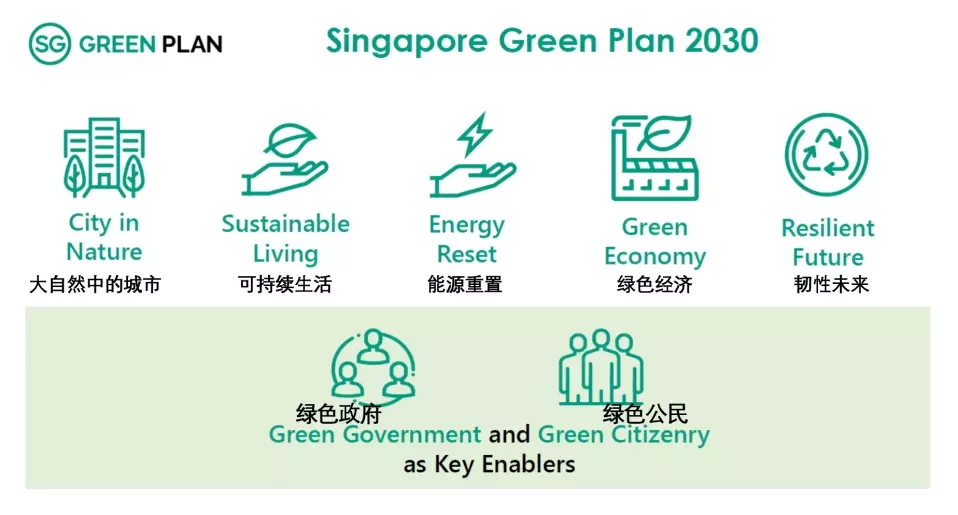 SG GREEN PLAN

Singapore Green Plan 2030

City in Nature
大自然中的城市

Sustainable Living
可持续生活

Energy Reset
能源重置

Green Economy
绿色经济

Resilient Future
韧性未来

绿色政府
绿色公民
Green Government and Green Citizenry as Key Enablers